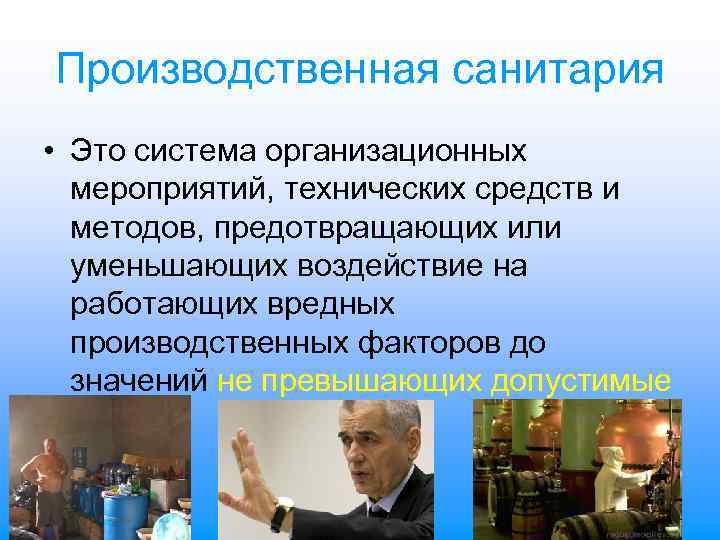 Производственная санитария

• Это система организационных мероприятий, технических средств и методов, предотвращающих или уменьшающих воздействие на работающих вредных производственных факторов до значений не превышающих допустимые